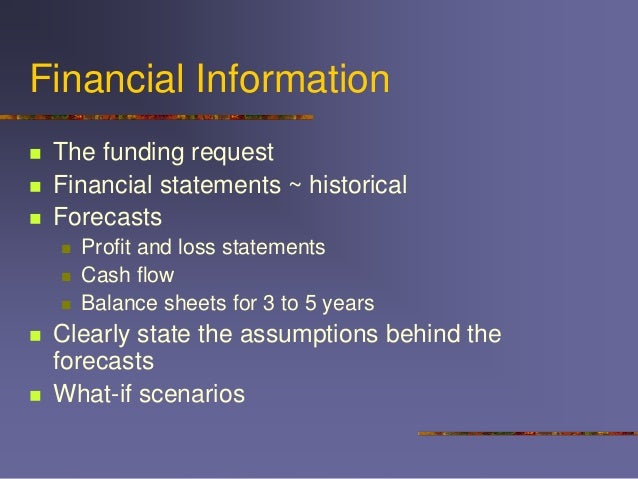 Financial Information

- The funding request
- Financial statements ~ historical
- Forecasts
  - Profit and loss statements
  - Cash flow
  - Balance sheets for 3 to 5 years
- Clearly state the assumptions behind the forecasts
- What-if scenarios